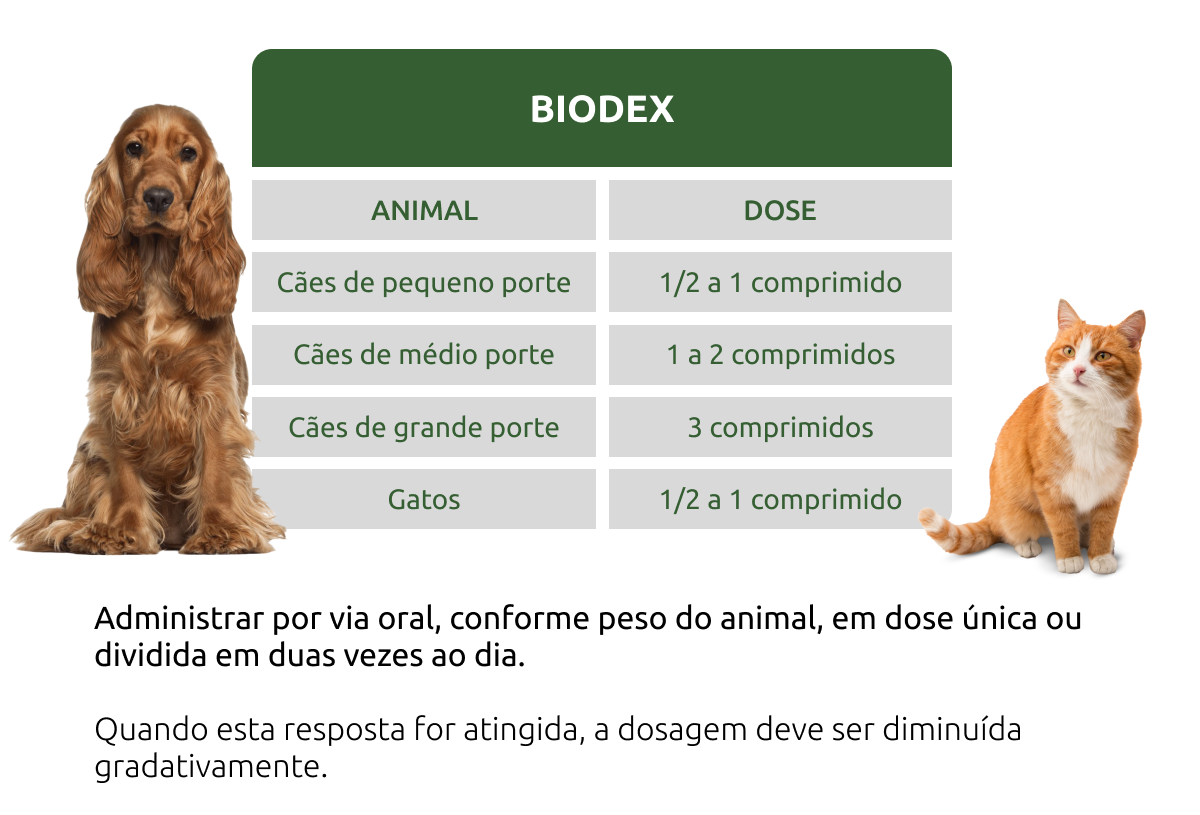 BIODEX

| ANIMAL | DOSE |
|---|---|
| Cães de pequeno porte | 1/2 a 1 comprimido |
| Cães de médio porte | 1 a 2 comprimidos |
| Cães de grande porte | 3 comprimidos |
| Gatos | 1/2 a 1 comprimido |

Administrar por via oral, conforme peso do animal, em dose única ou dividida em duas vezes ao dia.

Quando esta resposta for atingida, a dosagem deve ser diminuída gradativamente.